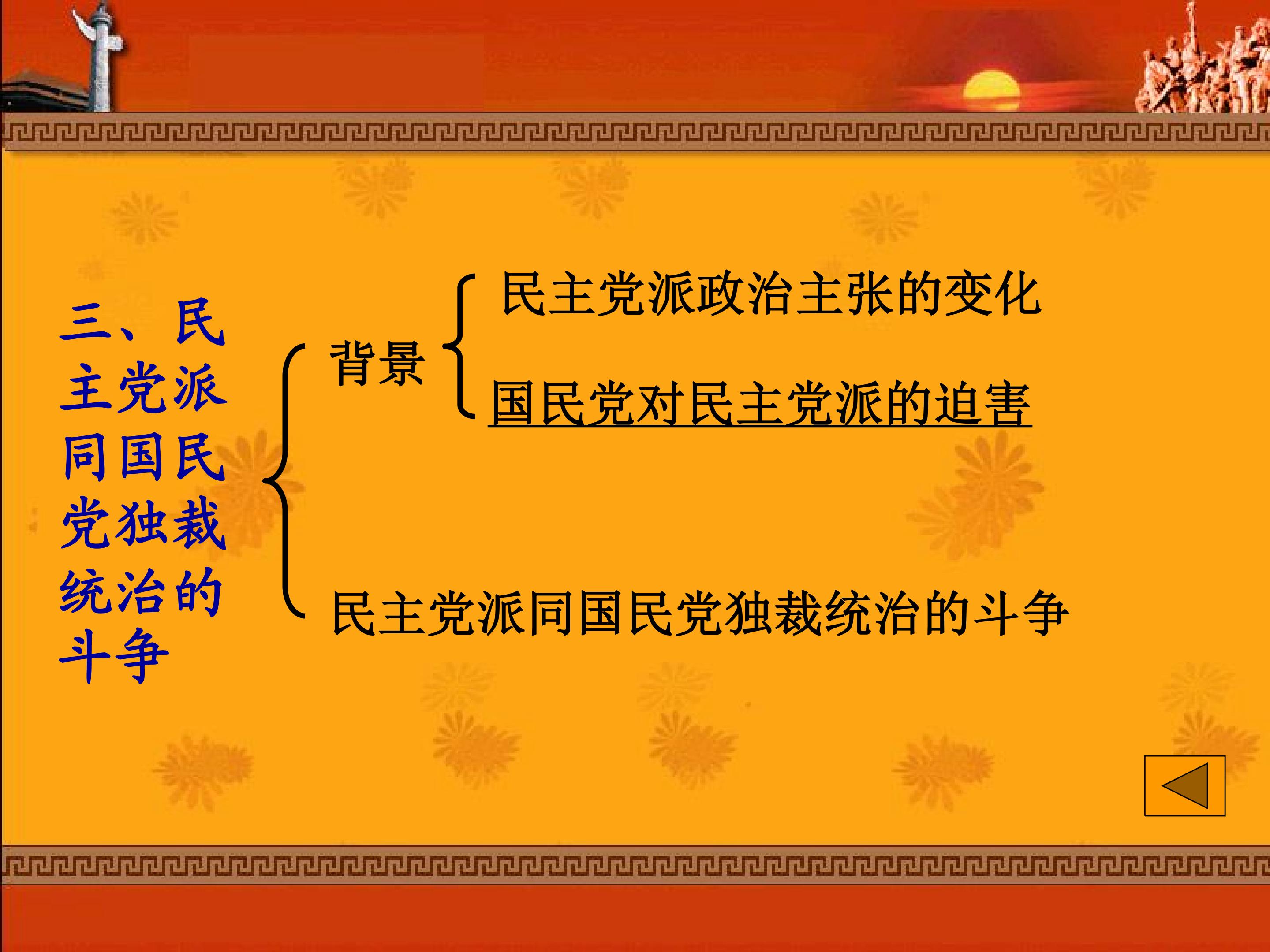 三、民主党派同国民党独裁统治的斗争

背景

民主党派政治主张的变化

国民党对民主党派的迫害

民主党派同国民党独裁统治的斗争